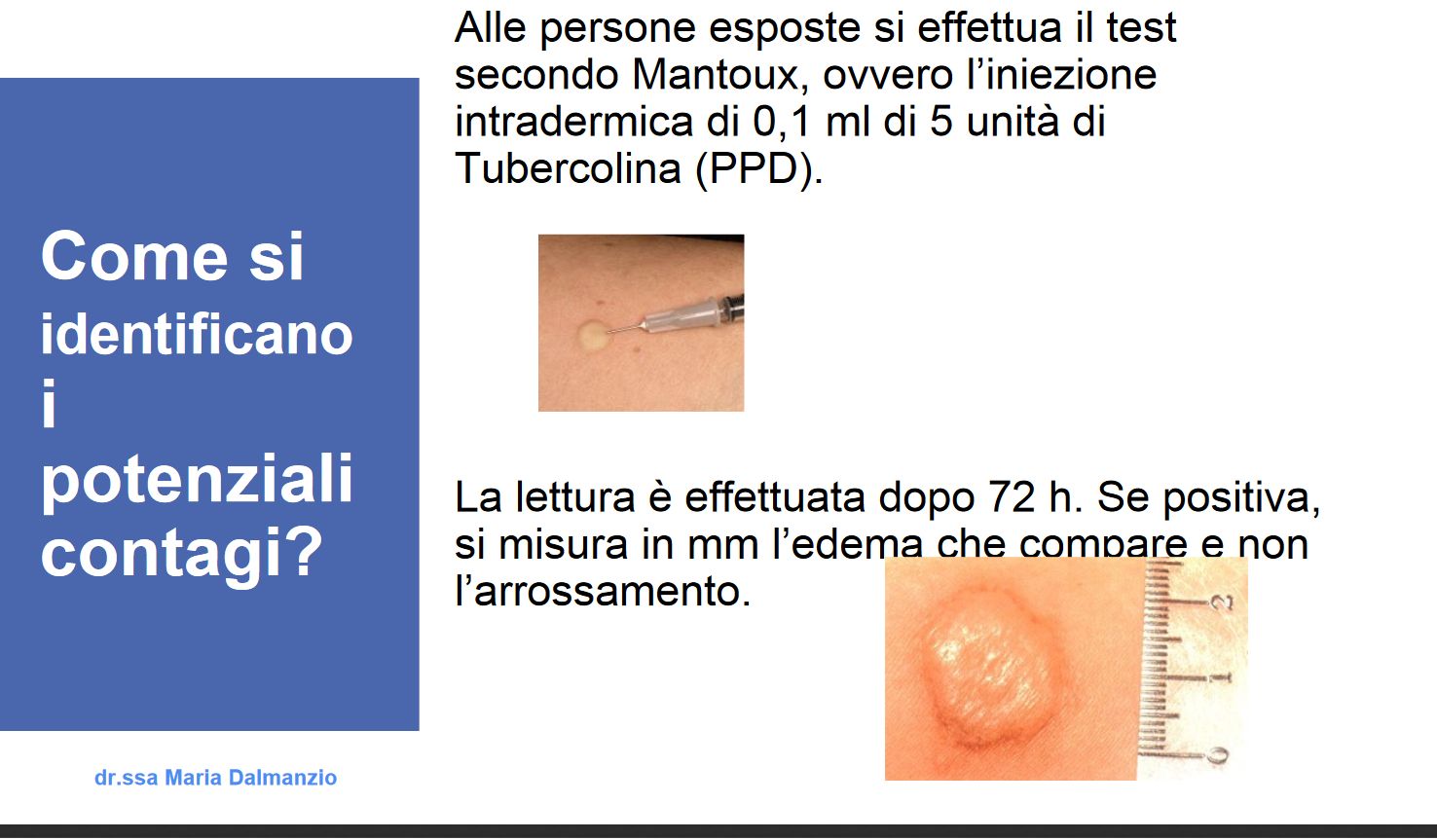 Come si identificano i potenziali contagi?

Alle persone esposte si effettua il test secondo Mantoux, ovvero l'iniezione intradermica di 0,1 ml di 5 unità di Tubercolina (PPD).

La lettura è effettuata dopo 72 h. Se positiva, si misura in mm l'edema che compare e non l'arrossamento.

2
1
0

dr.ssa Maria Dalmanzio